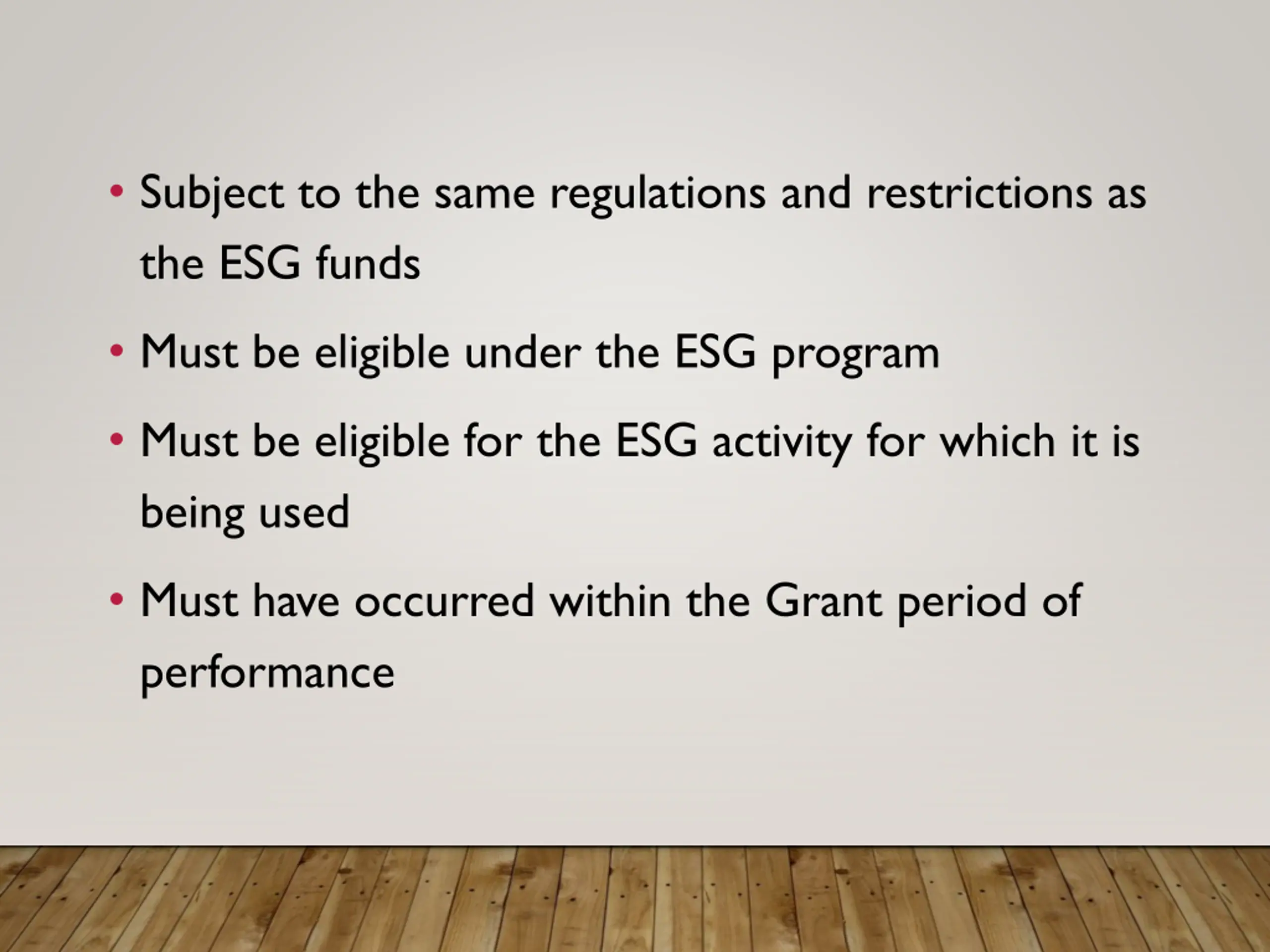 • Subject to the same regulations and restrictions as the ESG funds

• Must be eligible under the ESG program

• Must be eligible for the ESG activity for which it is being used

• Must have occurred within the Grant period of performance